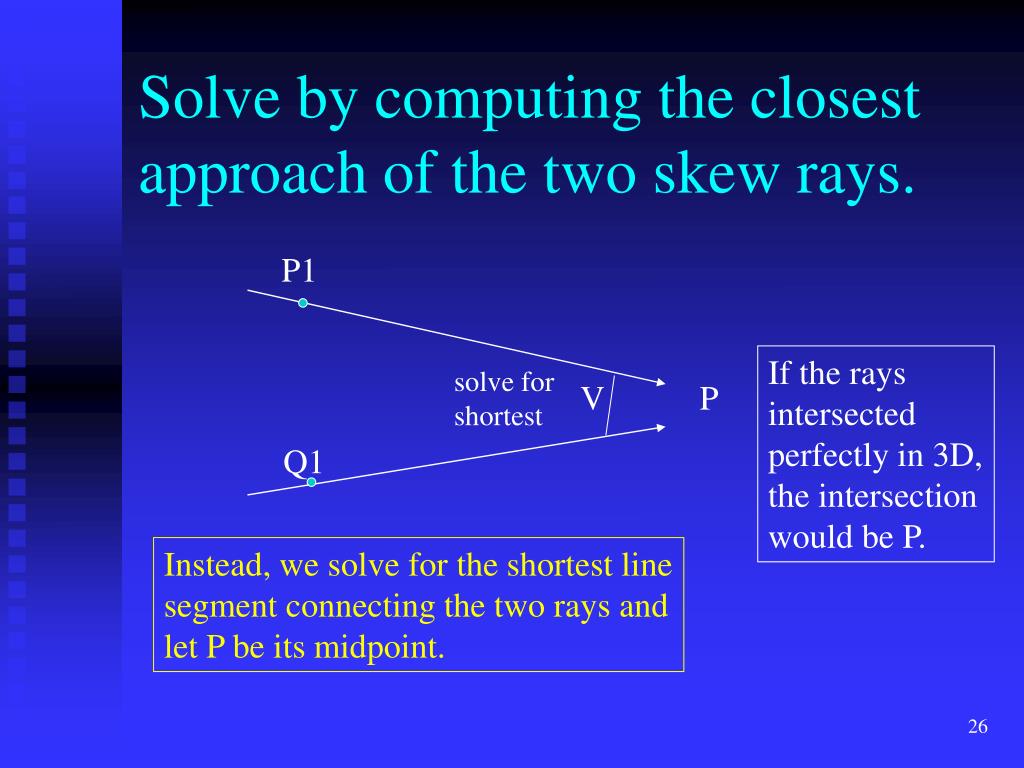 Solve by computing the closest approach of the two skew rays.

P1

solve for shortest

V

P

Q1

If the rays intersected perfectly in 3D, the intersection would be P.

Instead, we solve for the shortest line segment connecting the two rays and let P be its midpoint.

26